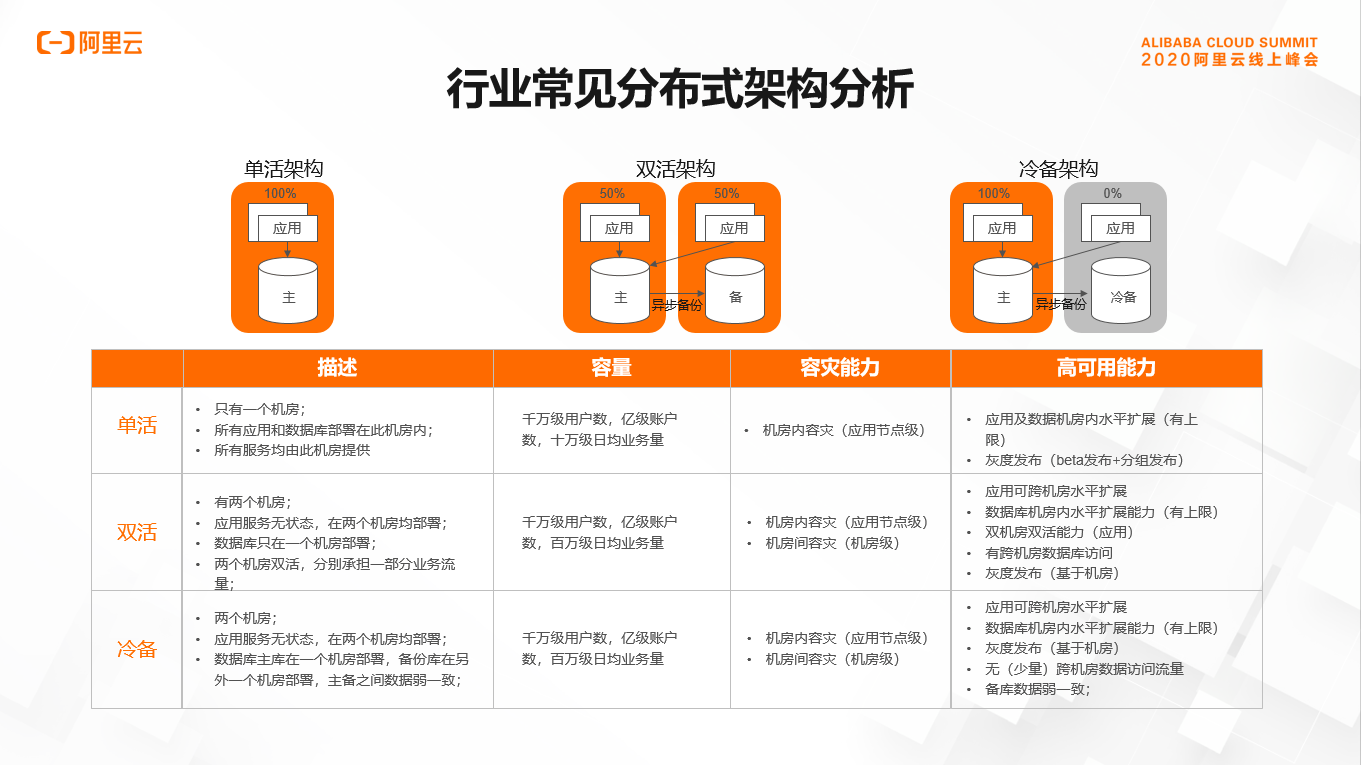 阿里云

ALIBABA CLOUD SUMMIT
2020阿里云线上峰会

行业常见分布式架构分析

单活架构
100%
应用
主

双活架构
50%
应用
主
异步备份
50%
应用
备

冷备架构
100%
应用
主
异步备份
0%
应用
冷备

| | 描述 | 容量 | 容灾能力 | 高可用能力 |
|---|---|---|---|---|
| 单活 | • 只有一个机房；<br>• 所有应用和数据库部署在此机房内；<br>• 所有服务均由此机房提供 | 千万级用户数，亿级账户数，十万级日均业务量 | • 机房内容灾（应用节点级） | • 应用及数据机房内水平扩展（有上限）<br>• 灰度发布（beta发布+分组发布） |
| 双活 | • 有两个机房；<br>• 应用服务无状态，在两个机房均部署；<br>• 数据库只在一个机房部署；<br>• 两个机房双活，分别承担一部分业务流量； | 千万级用户数，亿级账户数，百万级日均业务量 | • 机房内容灾（应用节点级）<br>• 机房间容灾（机房级） | • 应用可跨机房水平扩展<br>• 数据库机房内水平扩展能力（有上限）<br>• 双机房双活能力（应用）<br>• 有跨机房数据库访问<br>• 灰度发布（基于机房） |
| 冷备 | • 两个机房；<br>• 应用服务无状态，在两个机房均部署；<br>• 数据库主库在一个机房部署，备份库在另外一个机房部署，主备之间数据弱一致； | 千万级用户数，亿级账户数，百万级日均业务量 | • 机房内容灾（应用节点级）<br>• 机房间容灾（机房级） | • 应用可跨机房水平扩展<br>• 数据库机房内水平扩展能力（有上限）<br>• 灰度发布（基于机房）<br>• 无（少量）跨机房数据访问流量<br>• 备库数据弱一致； |